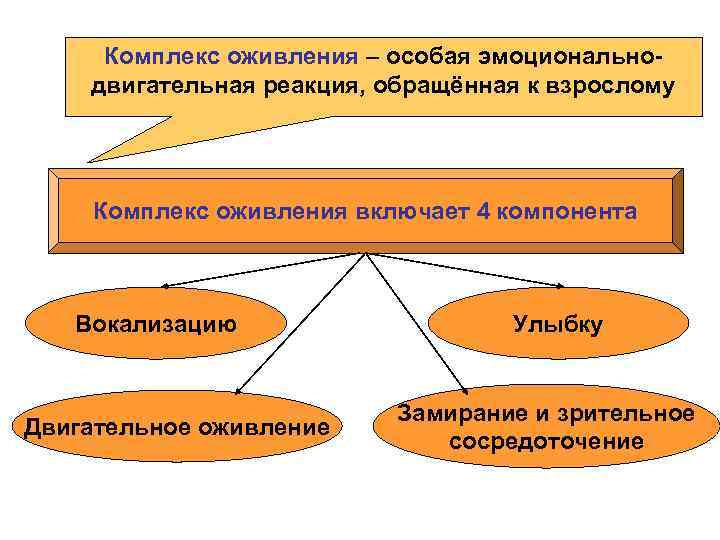 Комплекс оживления – особая эмоционально-двигательная реакция, обращённая к взрослому

Комплекс оживления включает 4 компонента

Вокализацию

Улыбку

Двигательное оживление

Замирание и зрительное сосредоточение